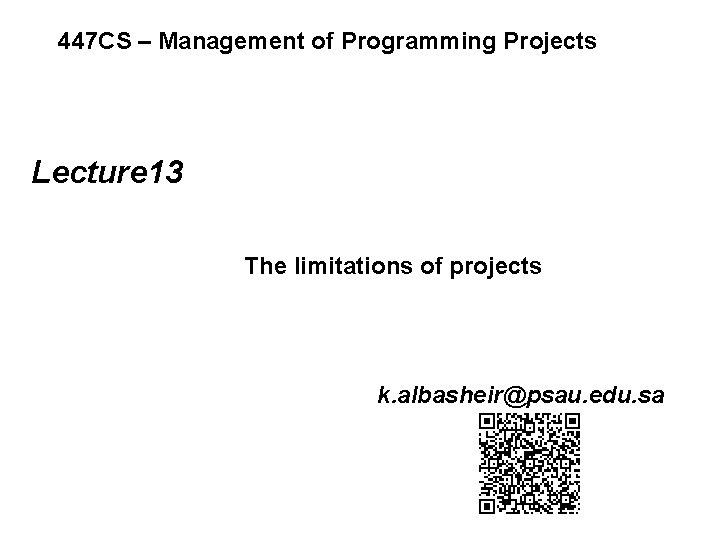 447CS – Management of Programming Projects

Lecture13

The limitations of projects

k.albasheir@psau.edu.sa